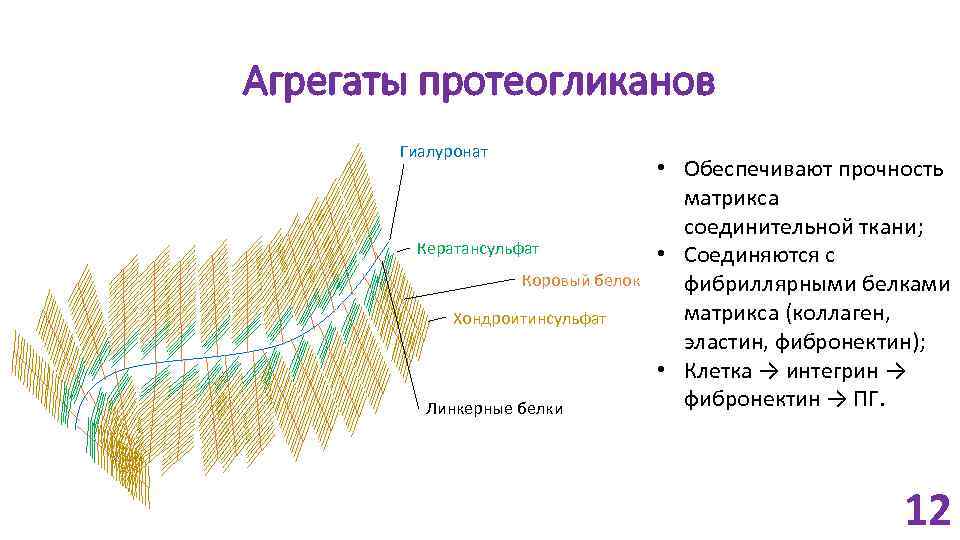 Агрегаты протеогликанов

Гиалуронат

Кератансульфат

Коровый белок

Хондроитинсульфат

Линкерные белки

• Обеспечивают прочность матрикса соединительной ткани;
• Соединяются с фибриллярными белками матрикса (коллаген, эластин, фибронектин);
• Клетка → интегрин → фибронектин → ПГ.

12